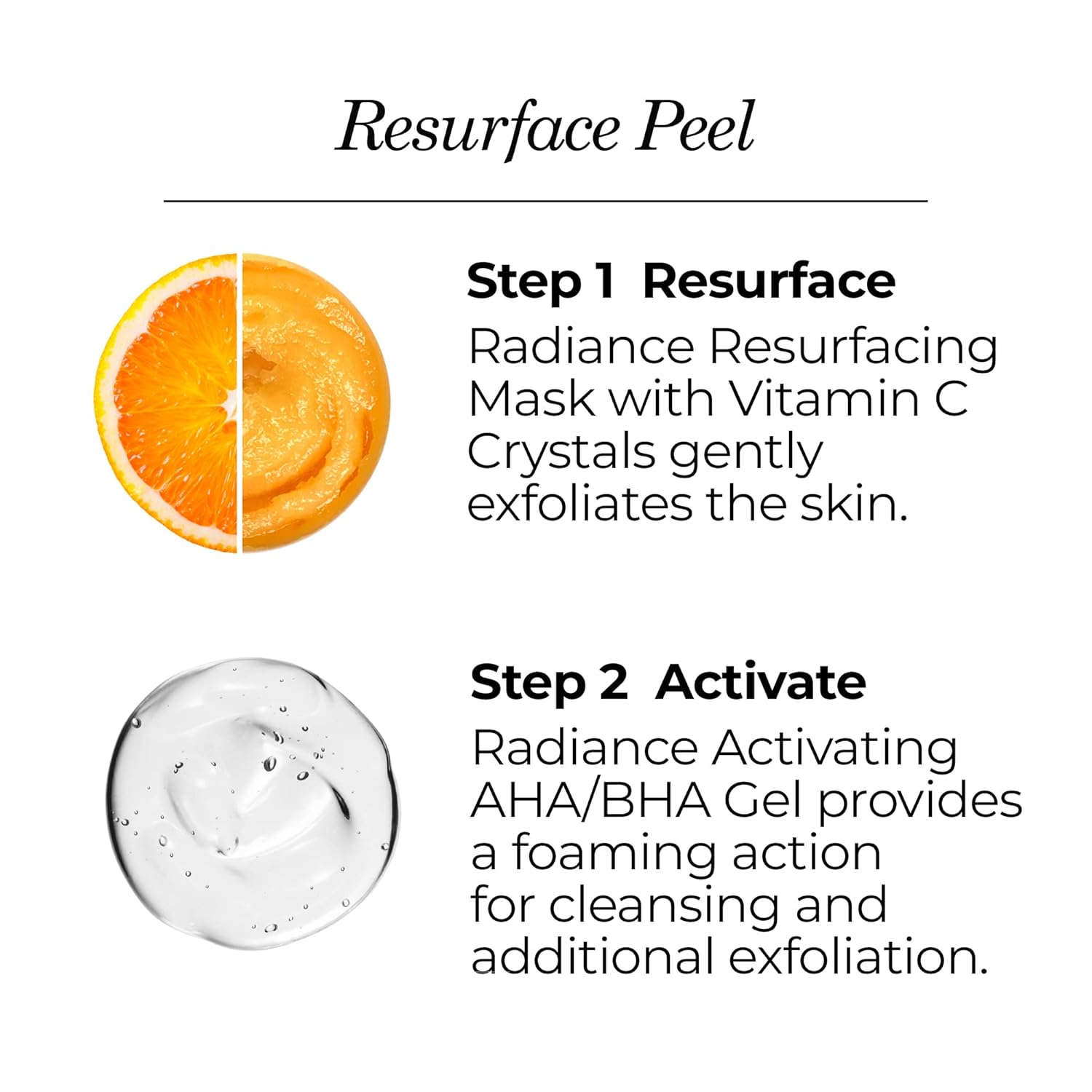 Resurface Peel

Step 1 Resurface

Radiance Resurfacing Mask with Vitamin C Crystals gently exfoliates the skin.

Step 2 Activate

Radiance Activating AHA/BHA Gel provides a foaming action for cleansing and additional exfoliation.